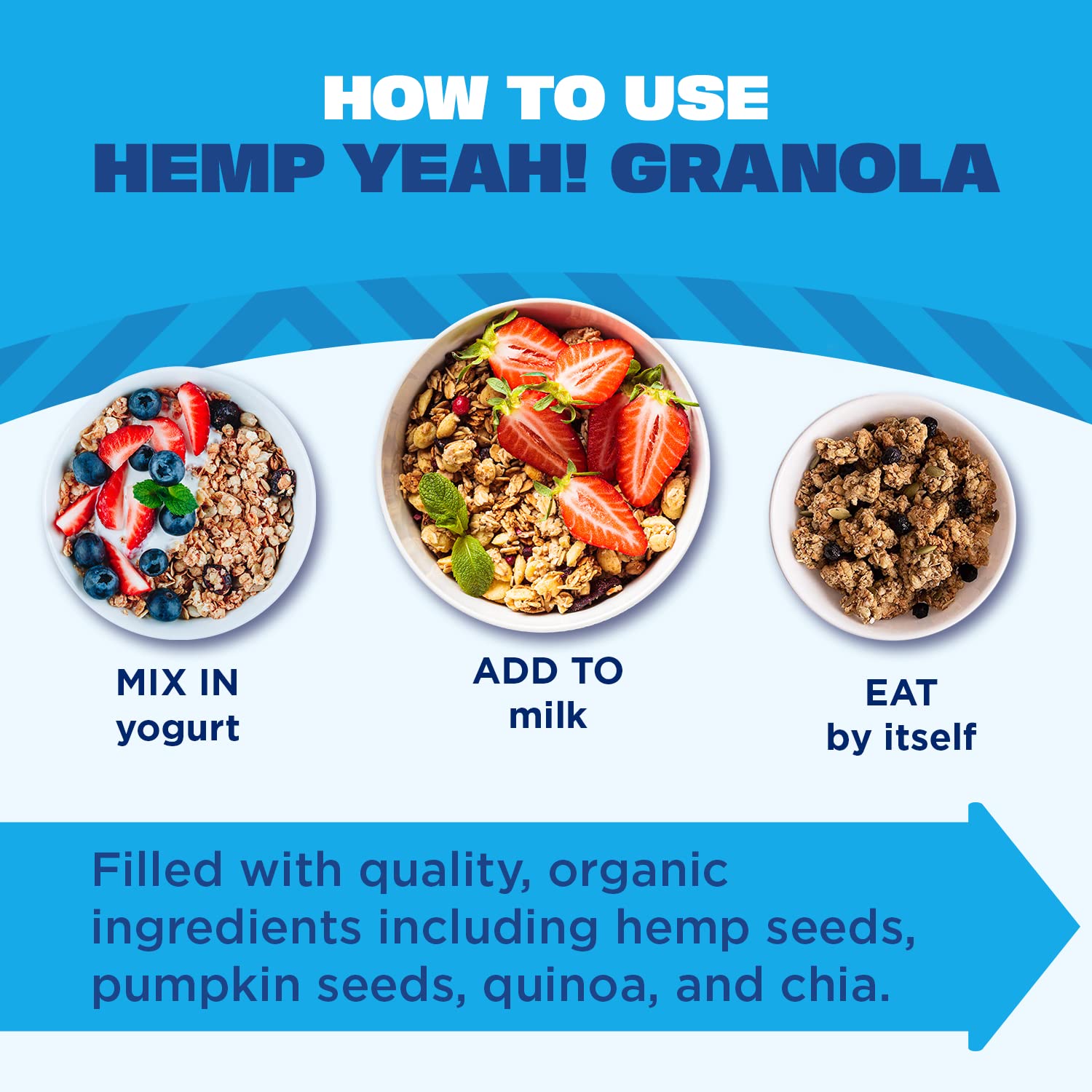 HOW TO USE
HEMP YEAH! GRANOLA

MIX IN
yogurt

ADD TO
milk

EAT
by itself

Filled with quality, organic ingredients including hemp seeds, pumpkin seeds, quinoa, and chia.